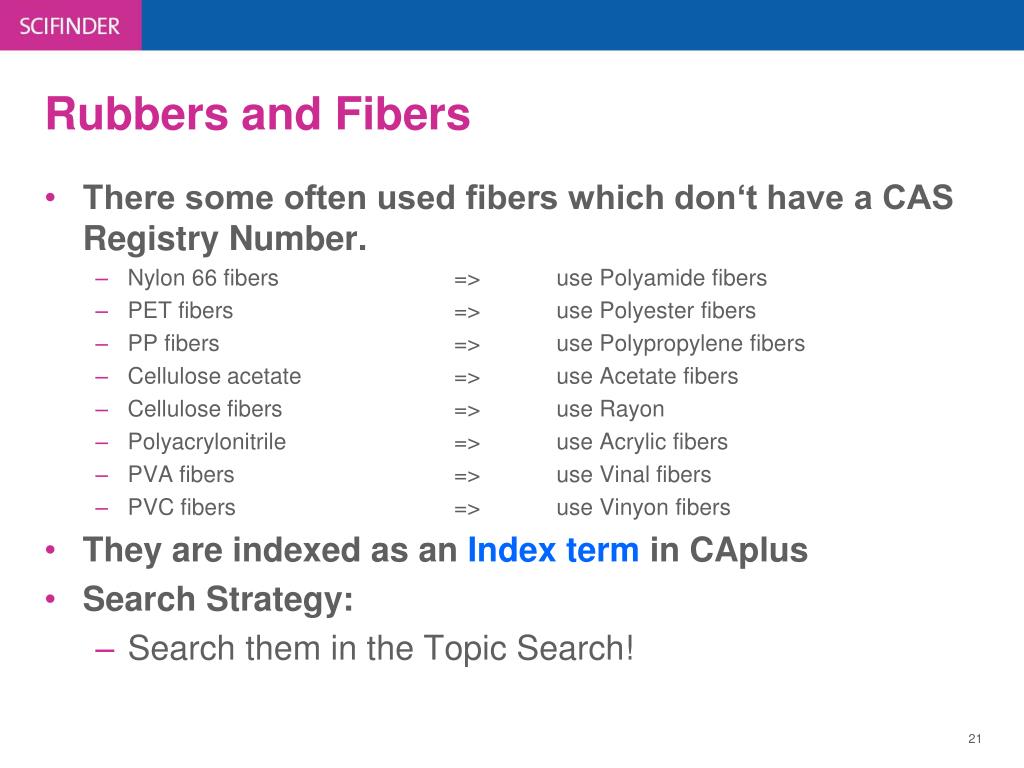 SCIFINDER

Rubbers and Fibers

• There some often used fibers which don‘t have a CAS Registry Number.
– Nylon 66 fibers => use Polyamide fibers
– PET fibers => use Polyester fibers
– PP fibers => use Polypropylene fibers
– Cellulose acetate => use Acetate fibers
– Cellulose fibers => use Rayon
– Polyacrylonitrile => use Acrylic fibers
– PVA fibers => use Vinal fibers
– PVC fibers => use Vinyon fibers
• They are indexed as an Index term in CAplus
• Search Strategy:
– Search them in the Topic Search!

21